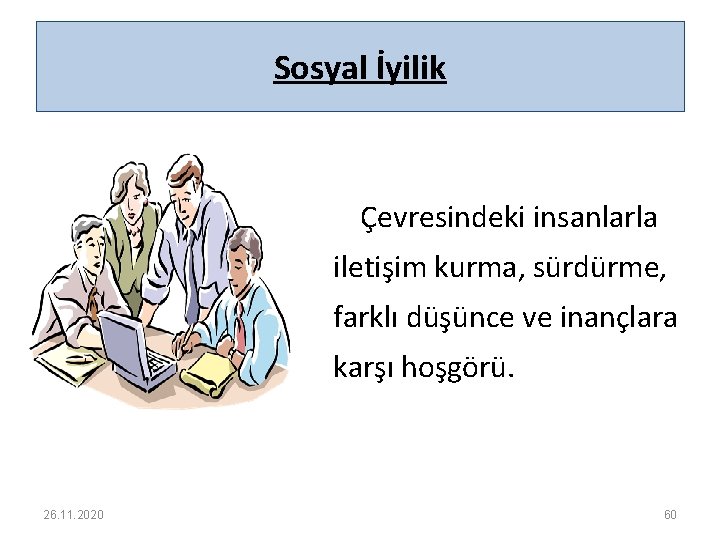 Sosyal İyilik

Çevresindeki insanlarla iletişim kurma, sürdürme, farklı düşünce ve inançlara karşı hoşgörü.

26.11.2020

60